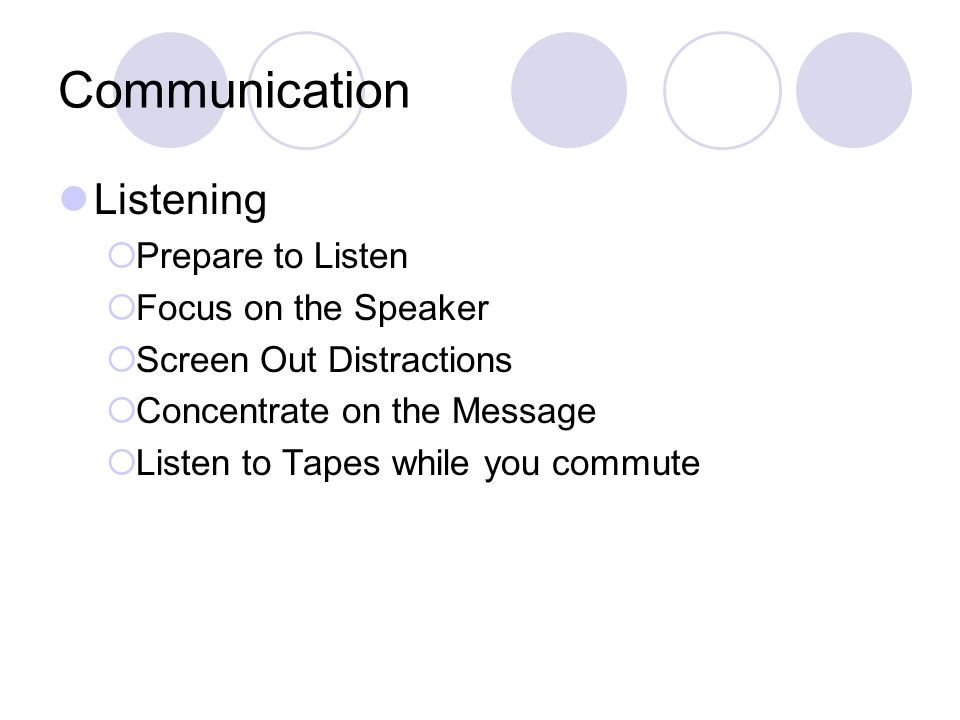 Communication

Listening

Prepare to Listen

Focus on the Speaker

Screen Out Distractions

Concentrate on the Message

Listen to Tapes while you commute